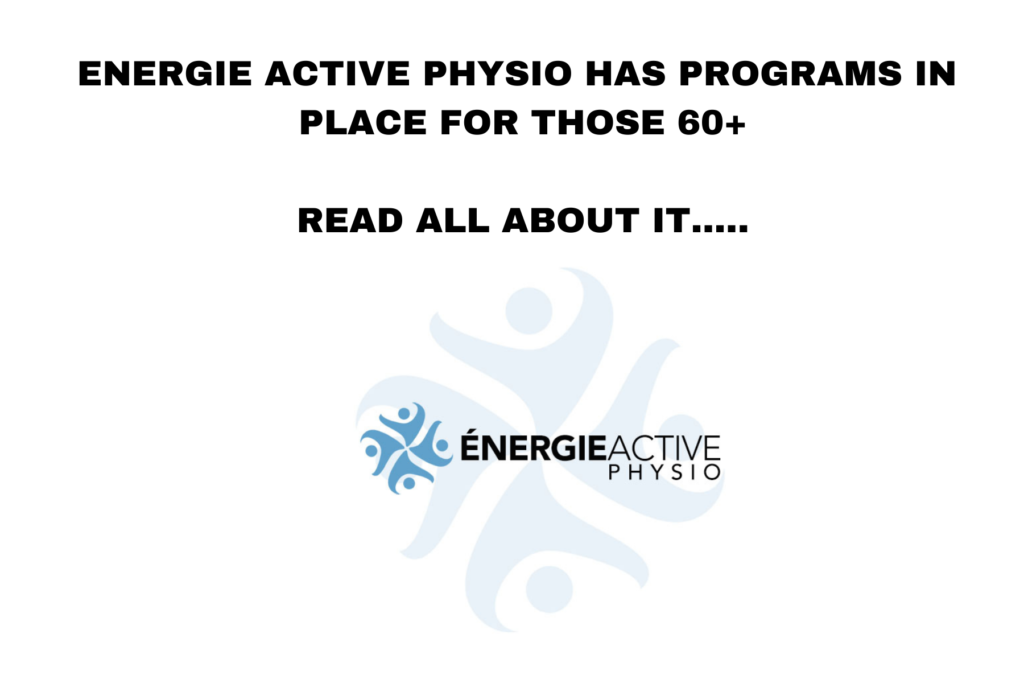 ENERGIE ACTIVE PHYSIO HAS PROGRAMS IN PLACE FOR THOSE 60+

READ ALL ABOUT IT.....

ÉNERGIEACTIVE
PHYSIO